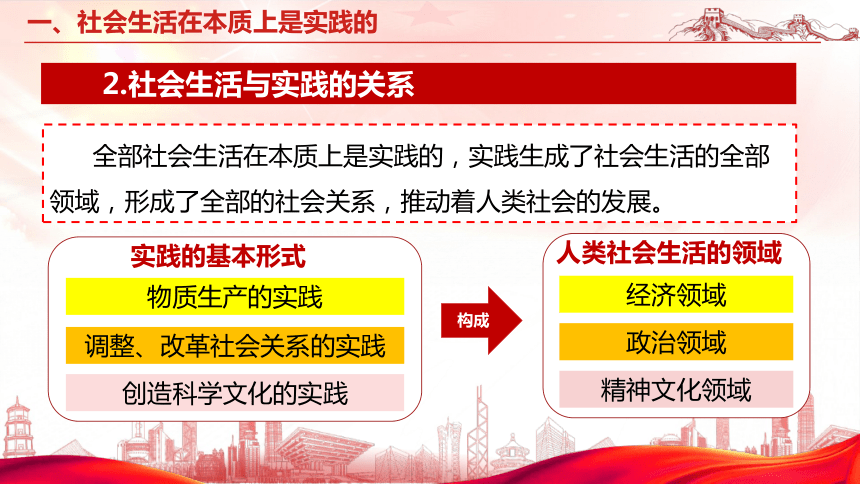 一、社会生活在本质上是实践的

2.社会生活与实践的关系

全部社会生活在本质上是实践的，实践生成了社会生活的全部领域，形成了全部的社会关系，推动着人类社会的发展。

实践的基本形式

物质生产的实践

调整、改革社会关系的实践

创造科学文化的实践

构成

人类社会生活的领域

经济领域

政治领域

精神文化领域